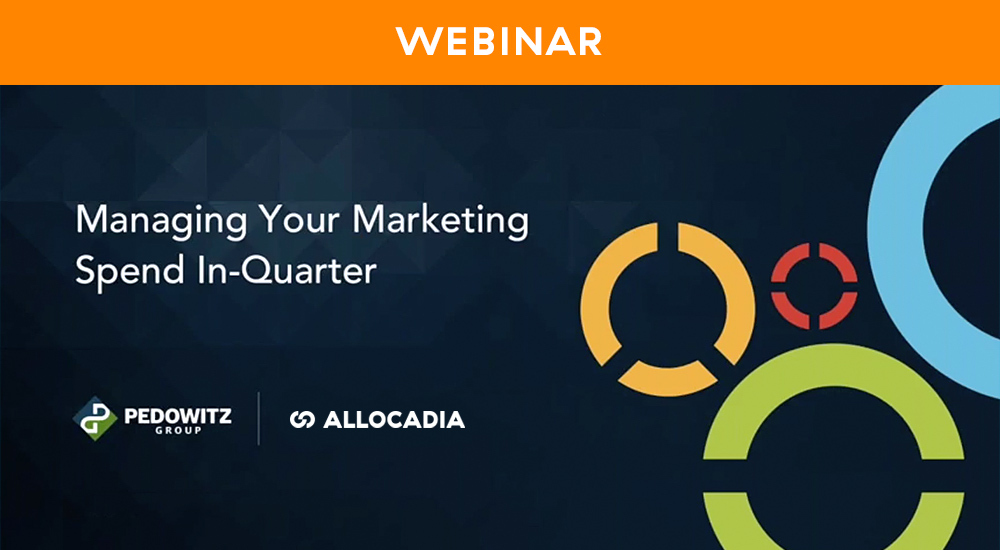 WEBINAR

Managing Your Marketing Spend In-Quarter

PEDOWITZ GROUP

ALLOCADIA